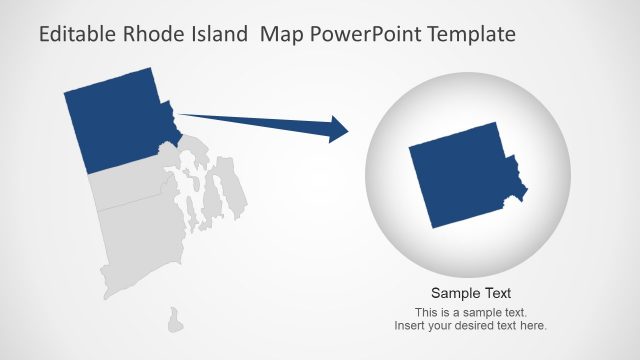 Editable Rhode Island  Map PowerPoint Template

Sample Text

This is a sample text.
Insert your desired text here.